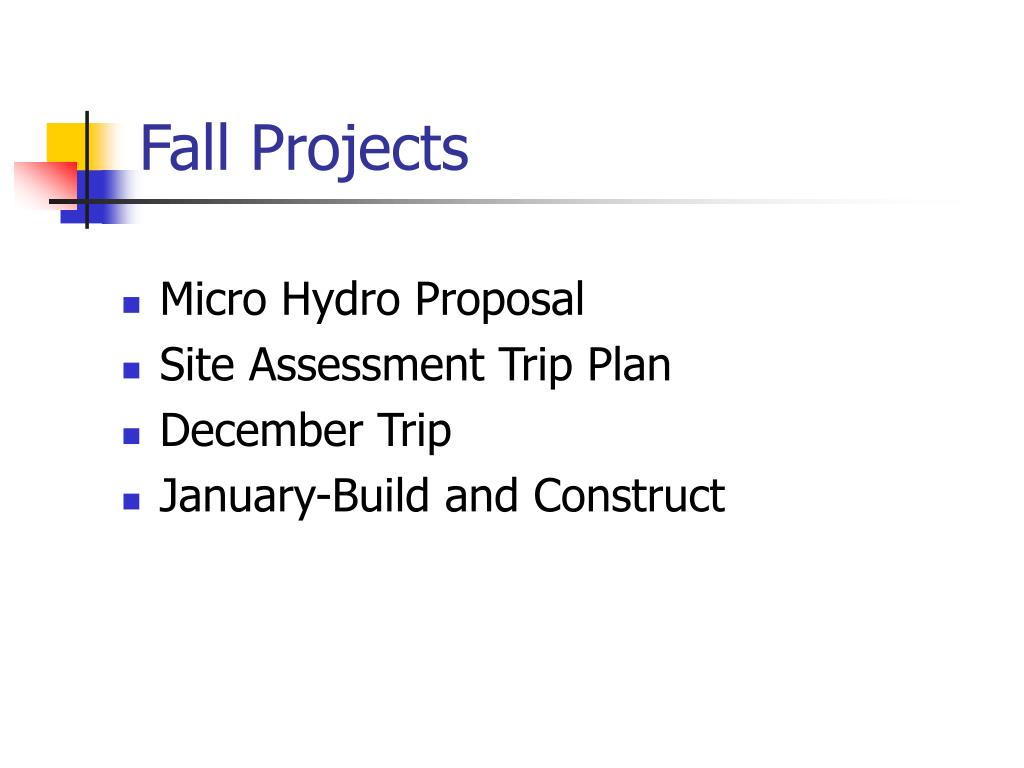 Fall Projects

- Micro Hydro Proposal
- Site Assessment Trip Plan
- December Trip
- January-Build and Construct